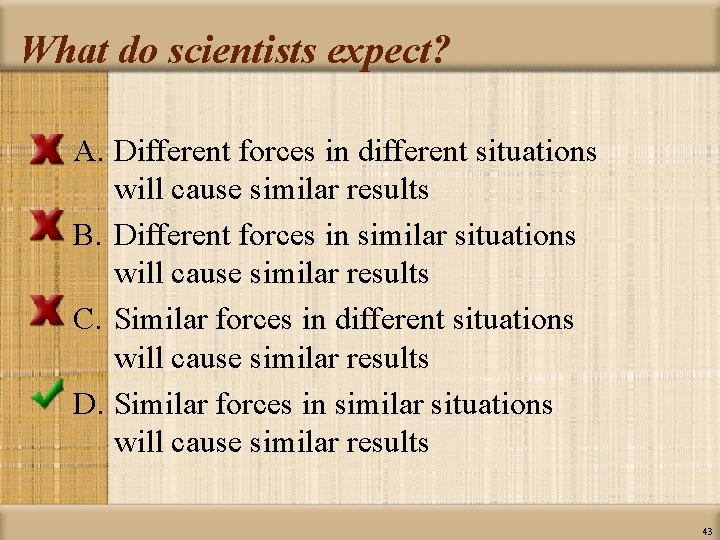 What do scientists expect?

A. Different forces in different situations will cause similar results

B. Different forces in similar situations will cause similar results

C. Similar forces in different situations will cause similar results

D. Similar forces in similar situations will cause similar results

43